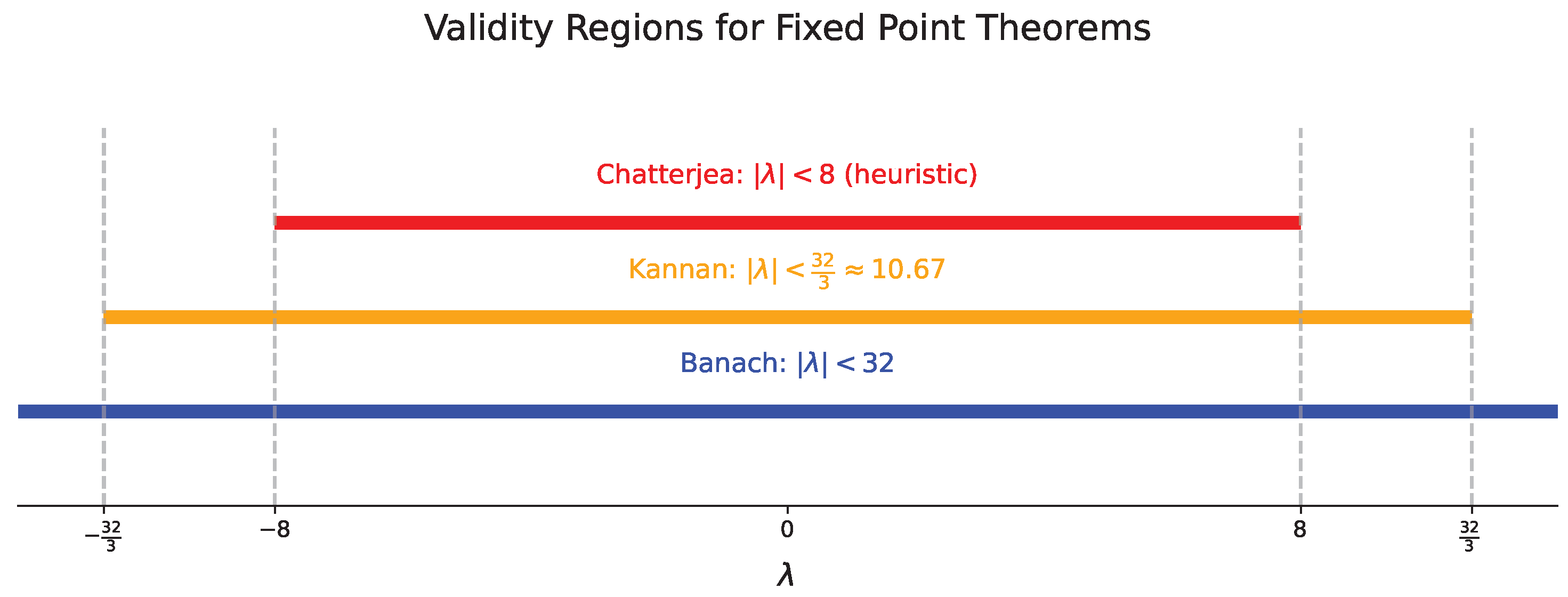 Validity Regions for Fixed Point Theorems

Chatterjea: $|\lambda| < 8$ (heuristic)

Kannan: $|\lambda| < \frac{32}{3} \approx 10.67$

Banach: $|\lambda| < 32$

$-\frac{32}{3}$ $-8$ $0$ $8$ $\frac{32}{3}$

$\lambda$